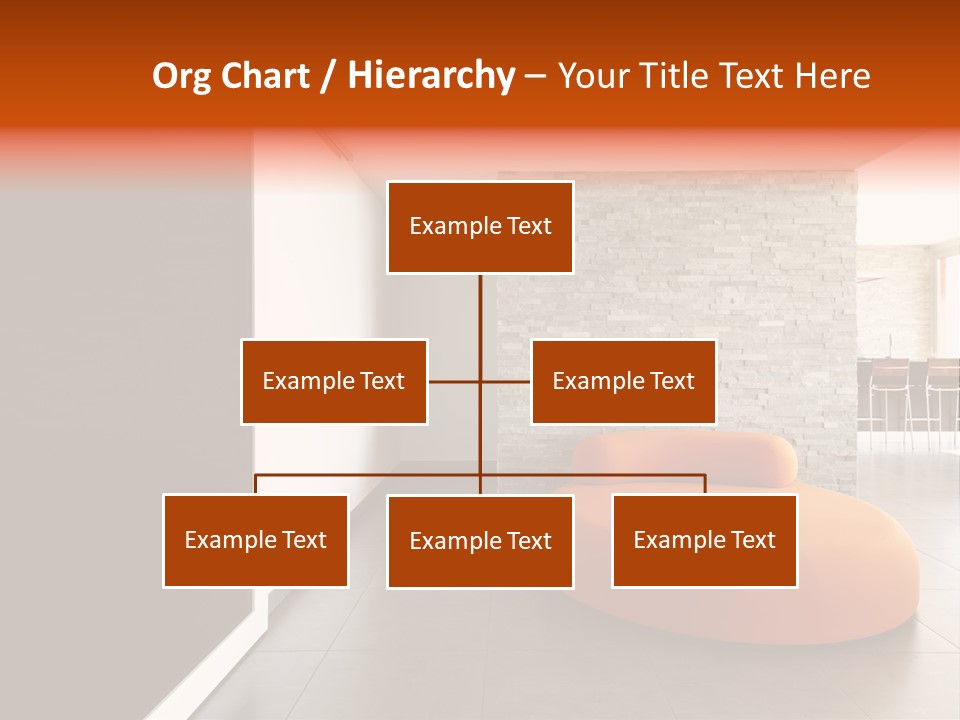 Org Chart / Hierarchy – Your Title Text Here

Example Text

Example Text

Example Text

Example Text

Example Text

Example Text